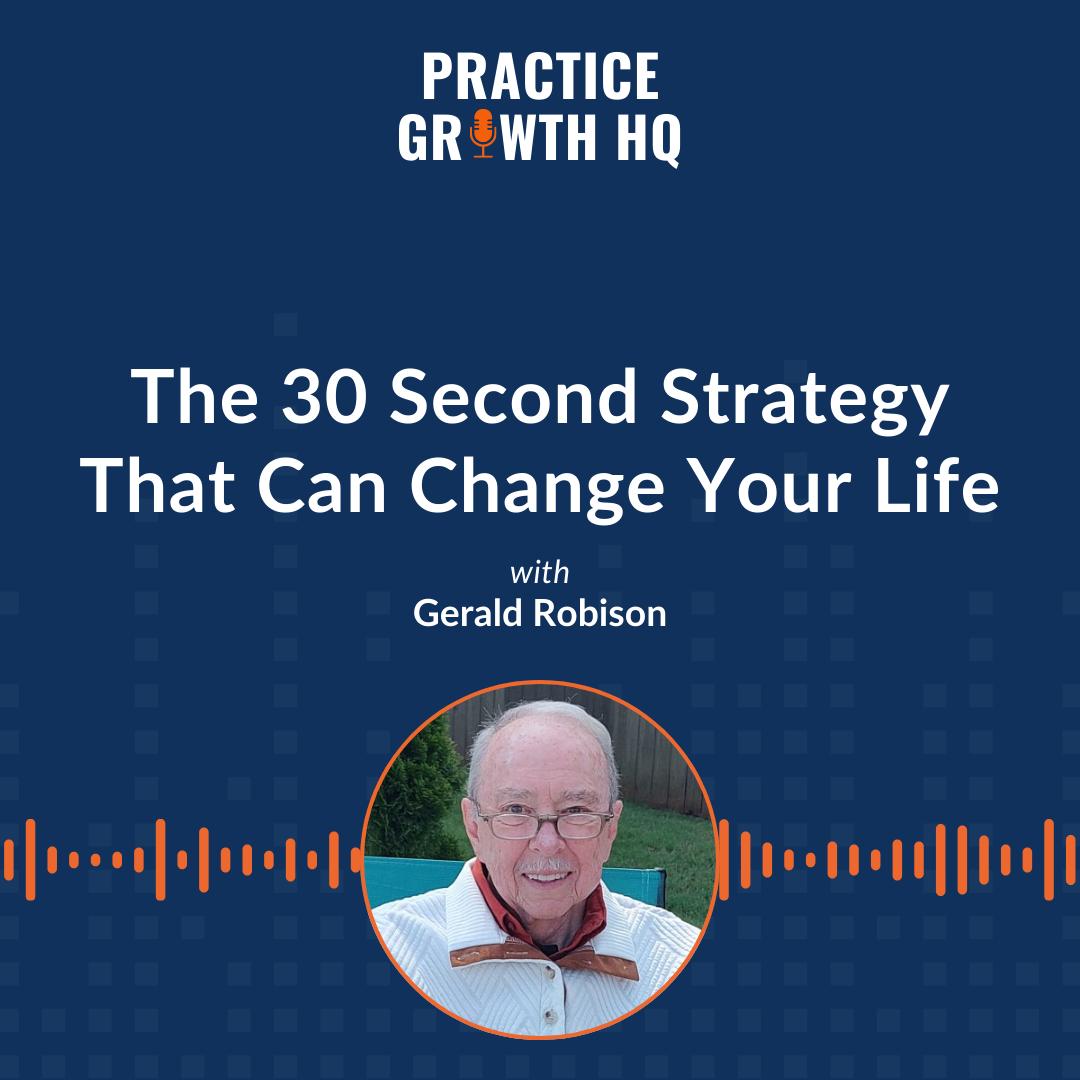 PRACTICE
GROWTH HQ

The 30 Second Strategy That Can Change Your Life

with
Gerald Robison